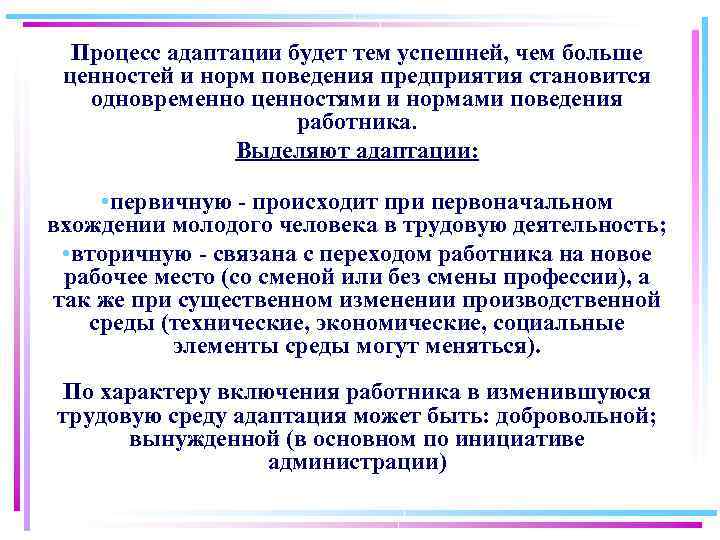 Процесс адаптации будет тем успешней, чем больше ценностей и норм поведения предприятия становится одновременно ценностями и нормами поведения работника.

Выделяют адаптации:

•первичную - происходит при первоначальном вхождении молодого человека в трудовую деятельность;

•вторичную - связана с переходом работника на новое рабочее место (со сменой или без смены профессии), а так же при существенном изменении производственной среды (технические, экономические, социальные элементы среды могут меняться).

По характеру включения работника в изменившуюся трудовую среду адаптация может быть: добровольной; вынужденной (в основном по инициативе администрации)